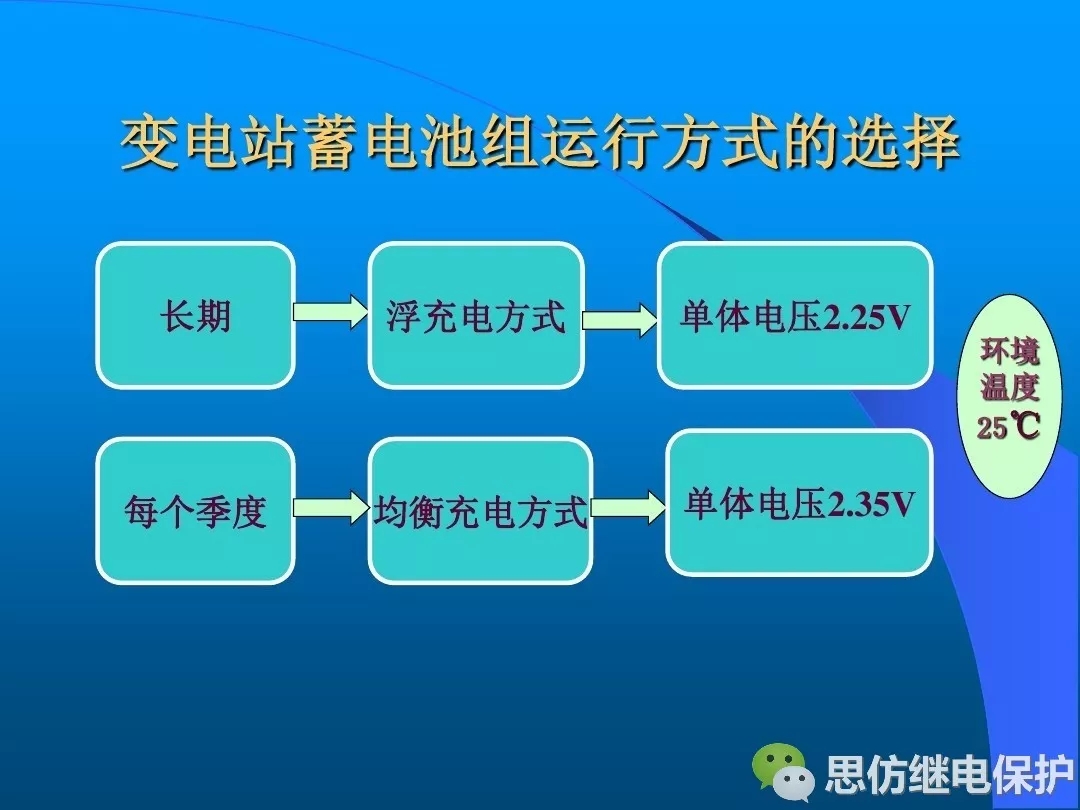 变电站蓄电池组运行方式的选择

长期

浮充电方式

单体电压2.25V

每个季度

均衡充电方式

单体电压2.35V

环境温度25℃

思仿继电保护